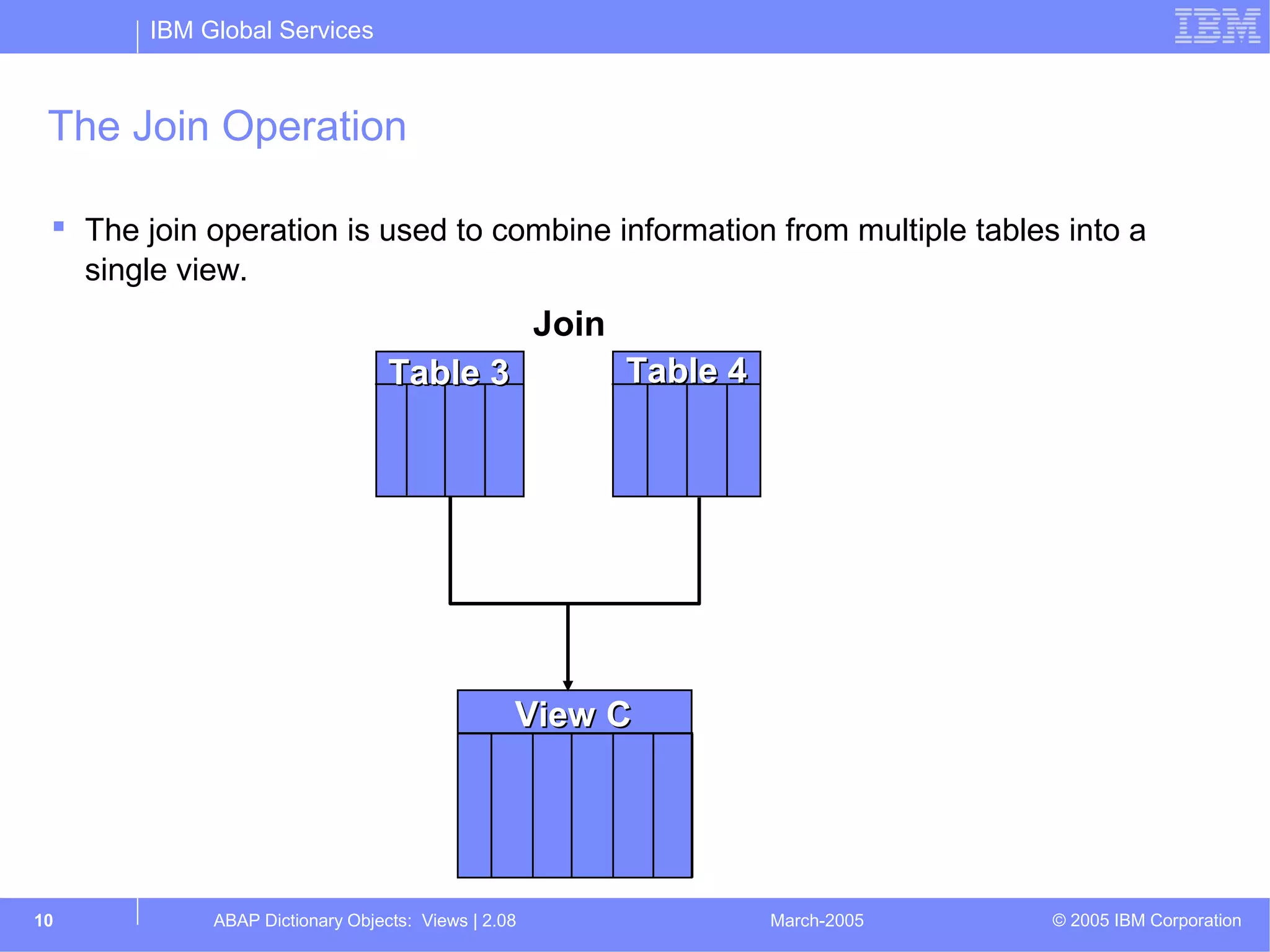 IBM Global Services

IBM

The Join Operation

The join operation is used to combine information from multiple tables into a single view.

Join

Table 3

Table 4

View C

10

ABAP Dictionary Objects: Views | 2.08

March-2005

© 2005 IBM Corporation